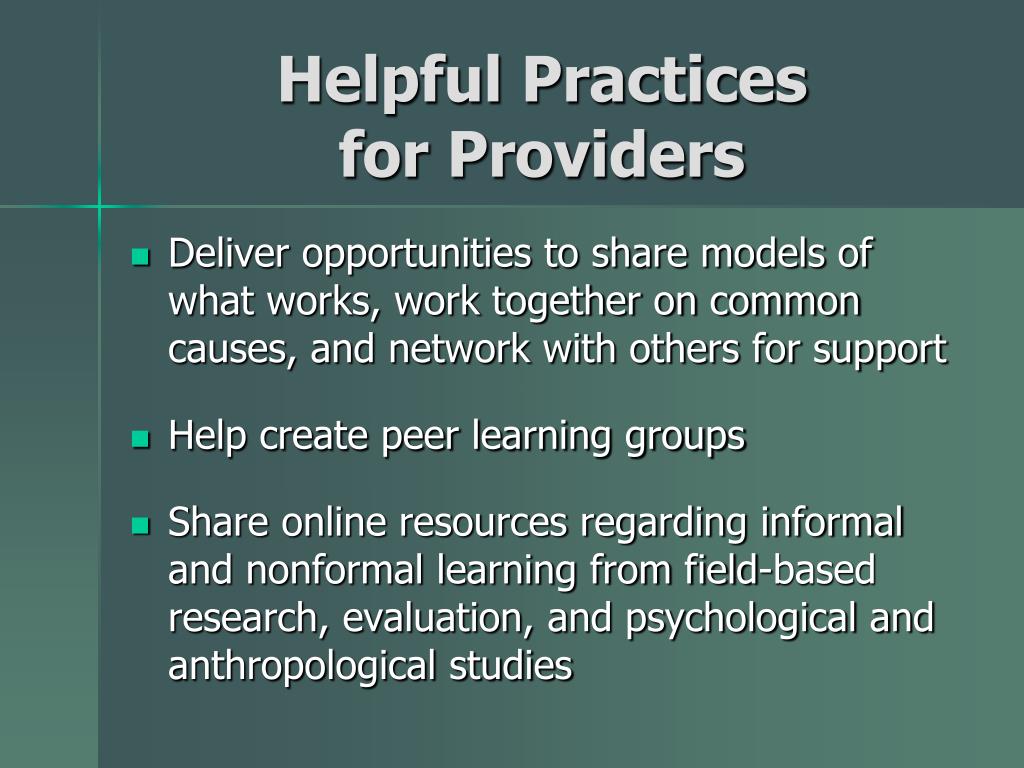 Helpful Practices
for Providers

- Deliver opportunities to share models of what works, work together on common causes, and network with others for support
- Help create peer learning groups
- Share online resources regarding informal and nonformal learning from field-based research, evaluation, and psychological and anthropological studies